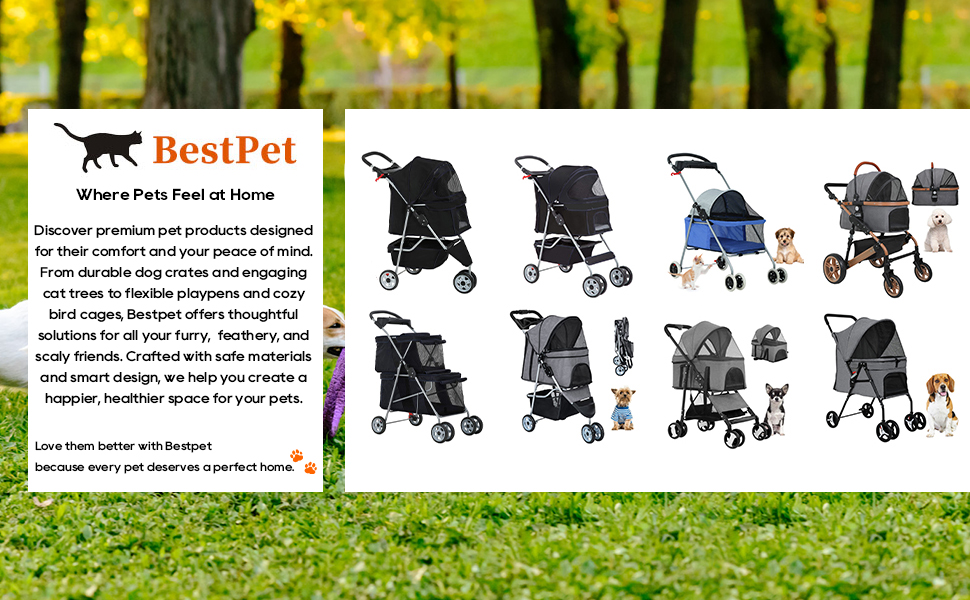 BestPet

Where Pets Feel at Home

Discover premium pet products designed for their comfort and your peace of mind. From durable dog crates and engaging cat trees to flexible playpens and cozy bird cages, Bestpet offers thoughtful solutions for all your furry, feathery, and scaly friends. Crafted with safe materials and smart design, we help you create a happier, healthier space for your pets.

Love them better with Bestpet
because every pet deserves a perfect home.